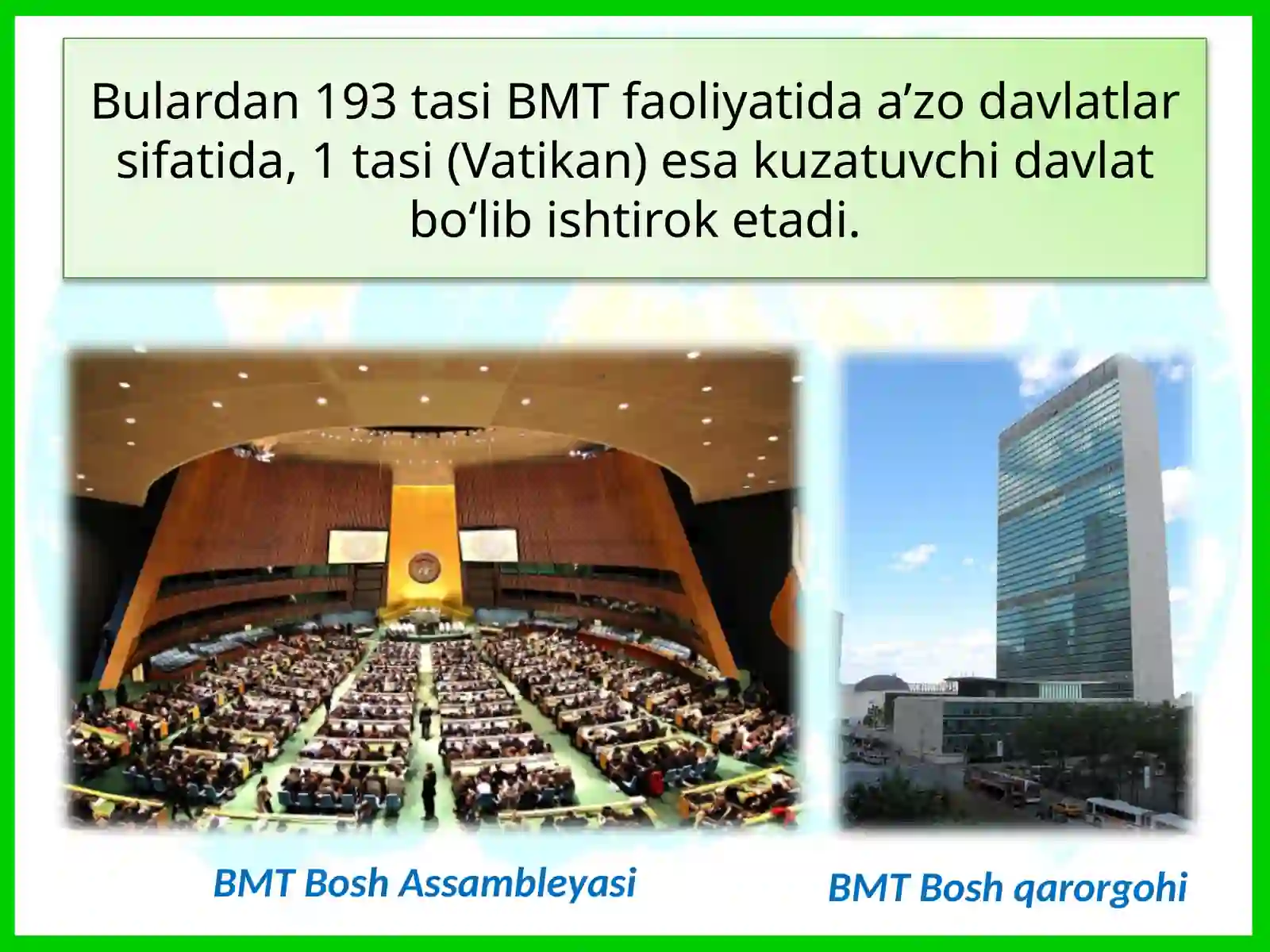 Bulardan 193 tasi BMT faoliyatida a’zo davlatlar sifatida, 1 tasi (Vatikan) esa kuzatuvchi davlat bo‘lib ishtirok etadi.

BMT Bosh Assambleyasi

BMT Bosh qarorgohi